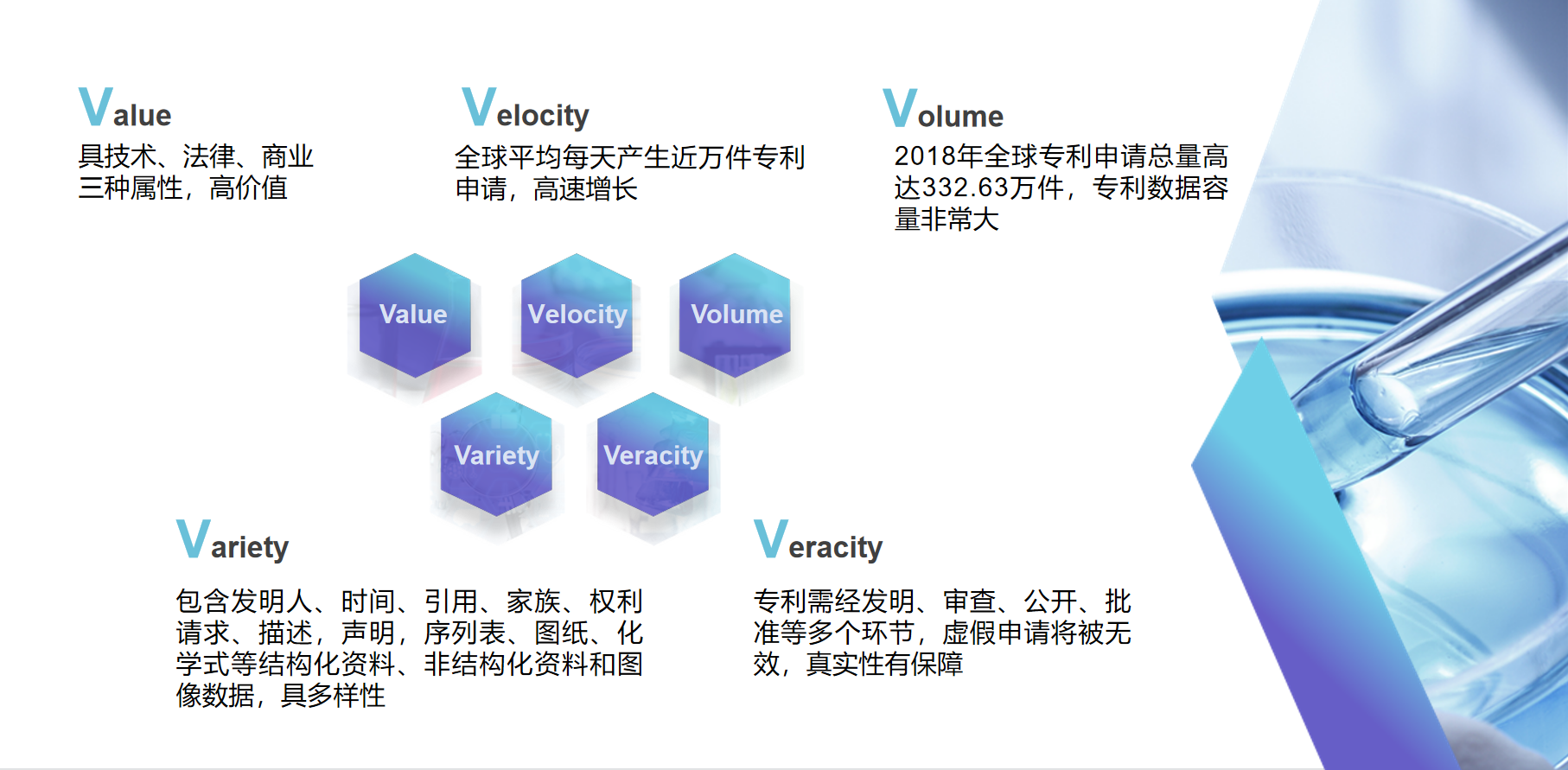 Value
具技术、法律、商业三种属性，高价值

Velocity
全球平均每天产生近万件专利申请，高速增长

Volume
2018年全球专利申请总量高达332.63万件，专利数据容量非常大

Value

Velocity

Volume

Variety

Veracity

Variety
包含发明人、时间、引用、家族、权利请求、描述，声明，序列表、图纸、化学式等结构化资料、非结构化资料和图像数据，具多样性

Veracity
专利需经发明、审查、公开、批准等多个环节，虚假申请将被无效，真实性有保障